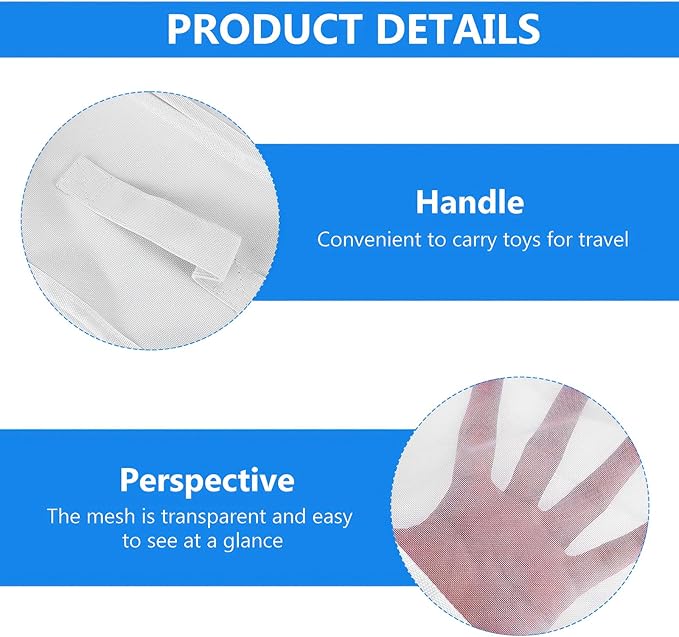 PRODUCT DETAILS

Handle

Convenient to carry toys for travel

Perspective

The mesh is transparent and easy to see at a glance